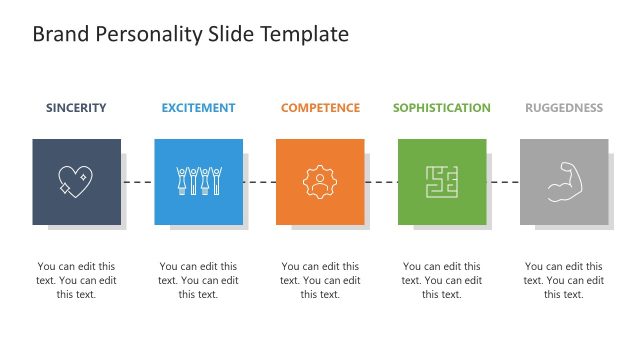 Brand Personality Slide Template

SINCERITY

You can edit this text. You can edit this text.

EXCITEMENT

You can edit this text. You can edit this text.

COMPETENCE

You can edit this text. You can edit this text.

SOPHISTICATION

You can edit this text. You can edit this text.

RUGGEDNESS

You can edit this text. You can edit this text.